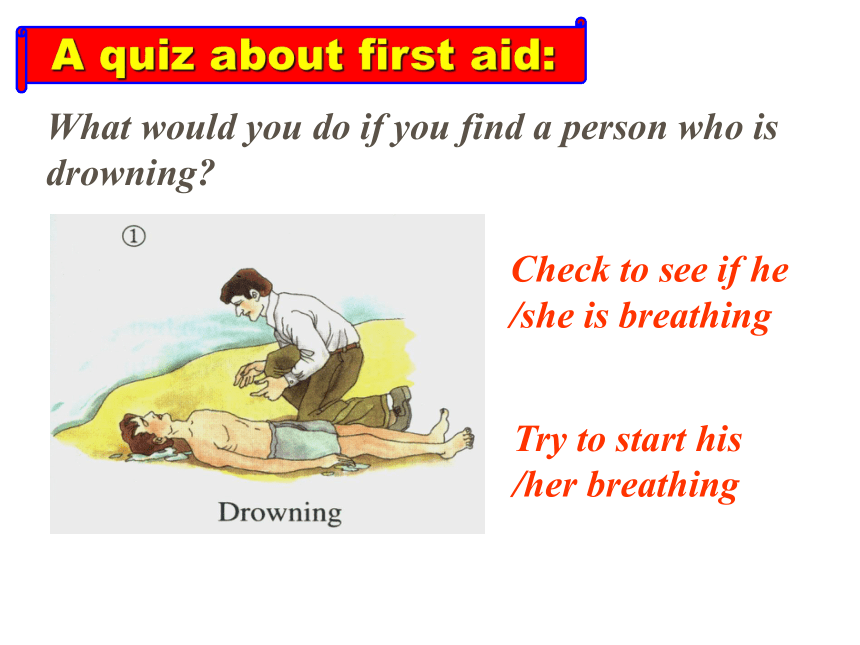 A quiz about first aid:

What would you do if you find a person who is drowning?

①

Drowning

Check to see if he /she is breathing

Try to start his /her breathing